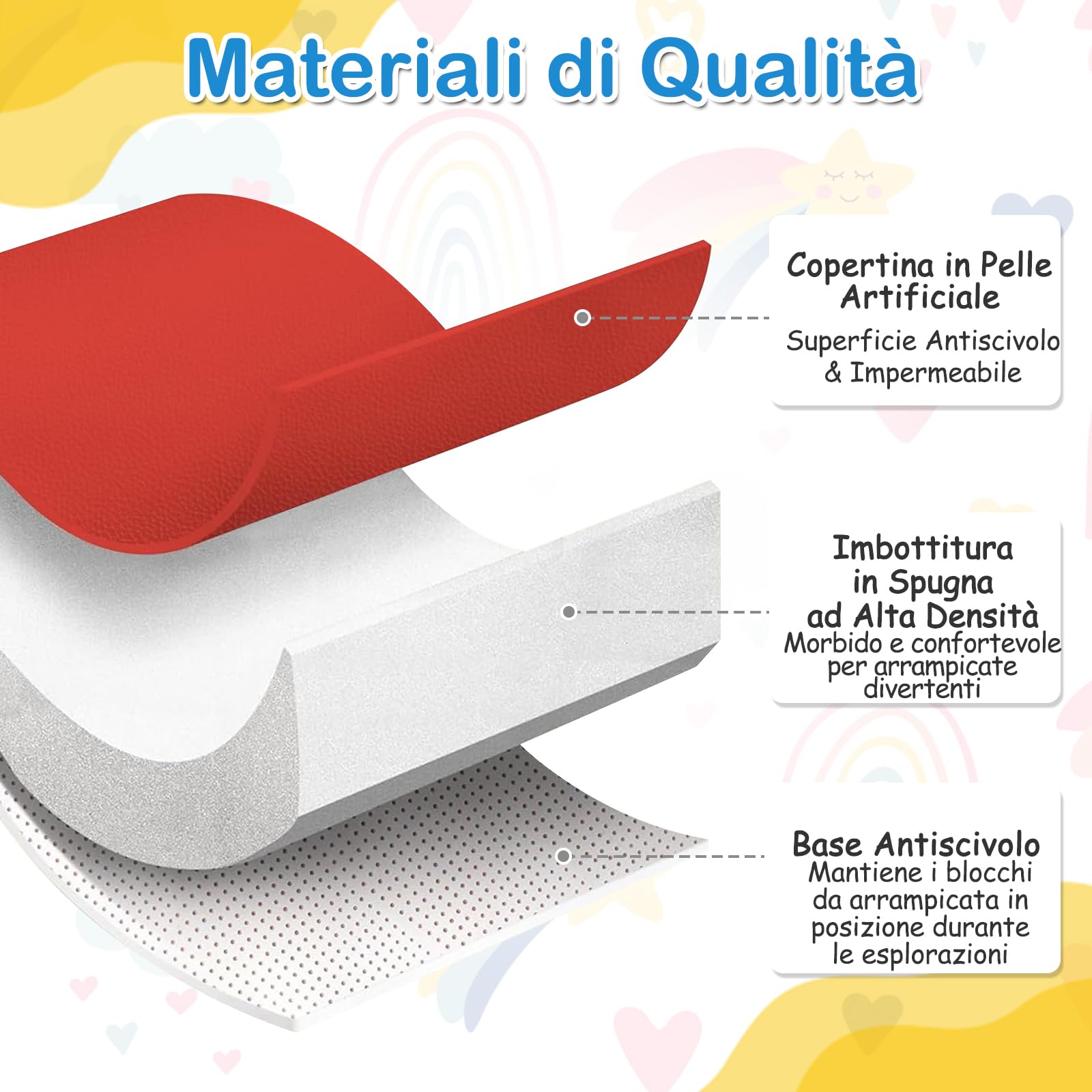 Materiali di Qualità

Copertina in Pelle Artificiale
Superficie Antiscivolo & Impermeabile

Imbottitura in Spugna ad Alta Densità
Morbido e confortevole per arrampicate divertenti

Base Antiscivolo
Mantiene i blocchi da arrampicata in posizione durante le esplorazioni